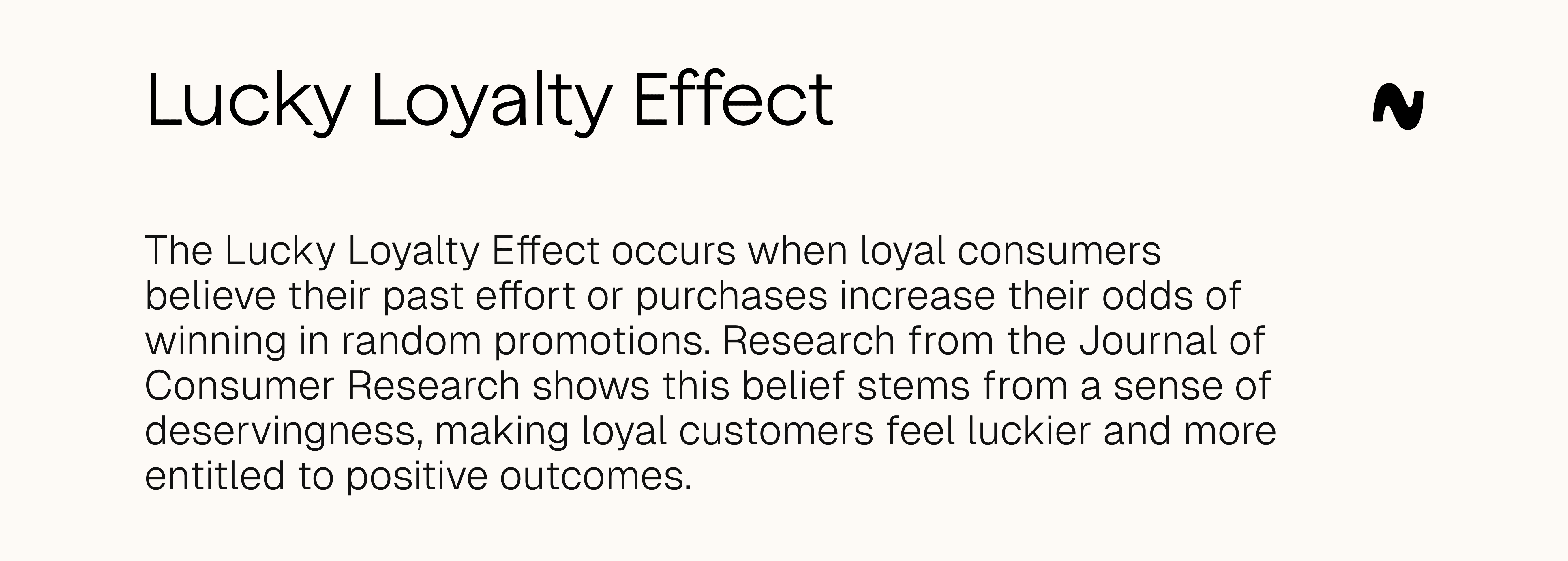 Lucky Loyalty Effect

The Lucky Loyalty Effect occurs when loyal consumers believe their past effort or purchases increase their odds of winning in random promotions. Research from the Journal of Consumer Research shows this belief stems from a sense of deservingness, making loyal customers feel luckier and more entitled to positive outcomes.